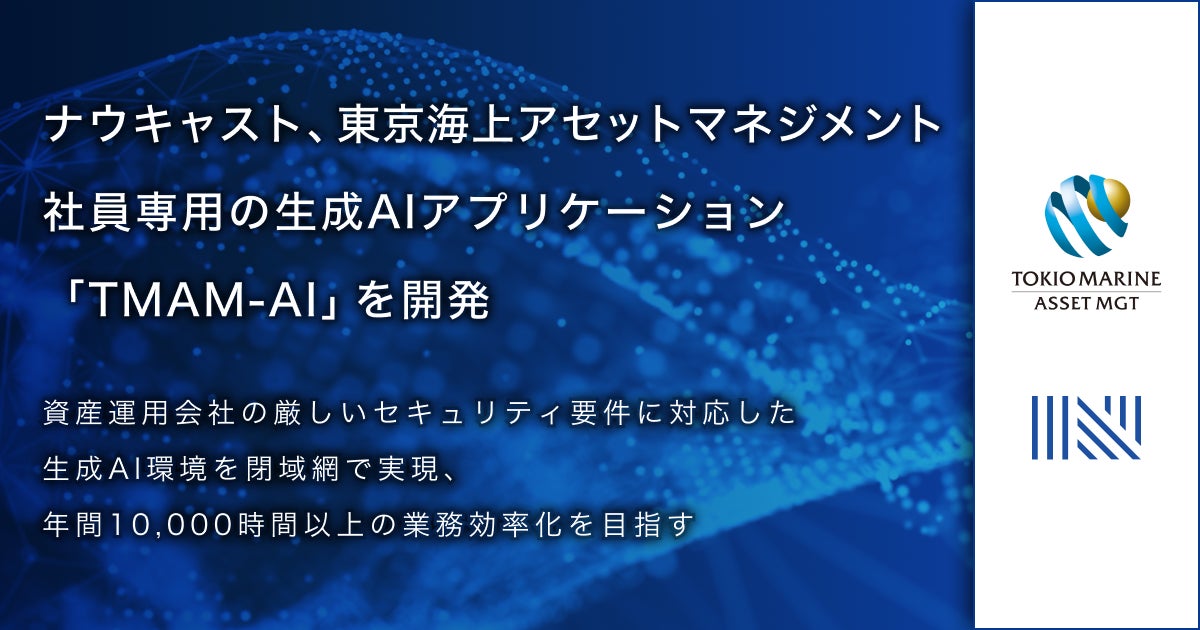 ナウキャスト、東京海上アセットマネジメント
社員専用の生成AIアプリケーション
「TMAM-AI」を開発

資産運用会社の厳しいセキュリティ要件に対応した
生成AI環境を閉域網で実現、
年間10,000時間以上の業務効率化を目指す

TOKIO MARINE
ASSET MGT